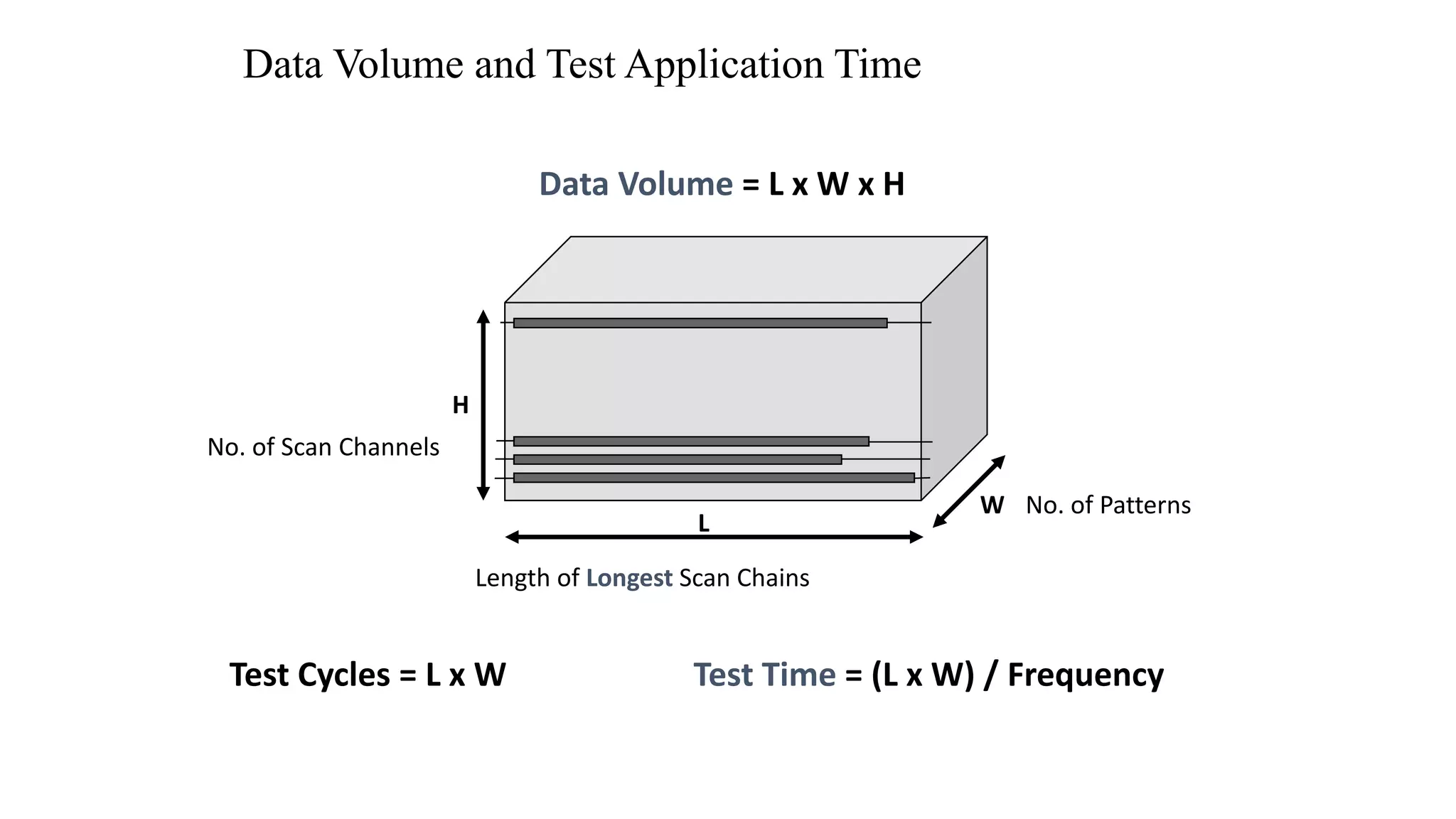 Data Volume and Test Application Time

Data Volume = L x W x H

H

No. of Scan Channels

W No. of Patterns

L

Length of Longest Scan Chains

Test Cycles = L x W

Test Time = (L x W) / Frequency